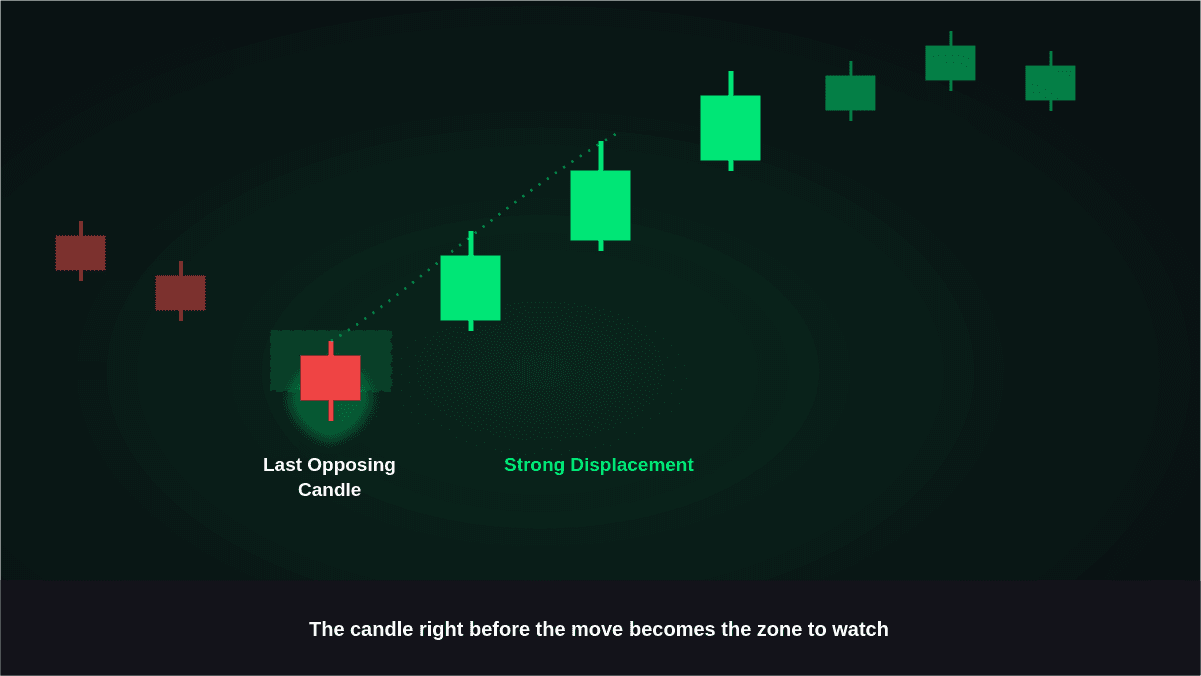 Last Opposing Candle

Strong Displacement

The candle right before the move becomes the zone to watch